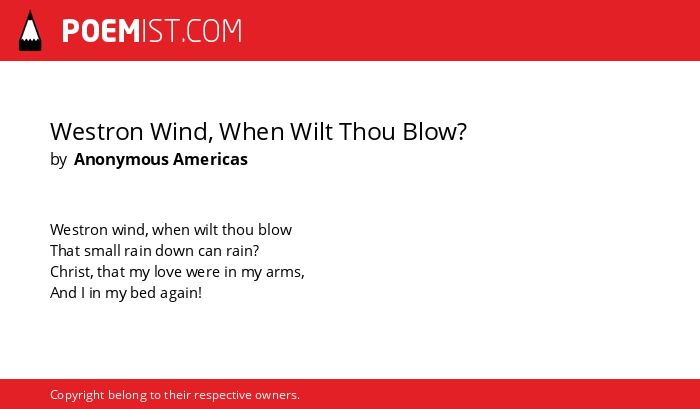 POEMIST.COM

Westron Wind, When Wilt Thou Blow?
by Anonymous Americas

Westron wind, when wilt thou blow
That small rain down can rain?
Christ, that my love were in my arms,
And I in my bed again!

Copyright belong to their respective owners.